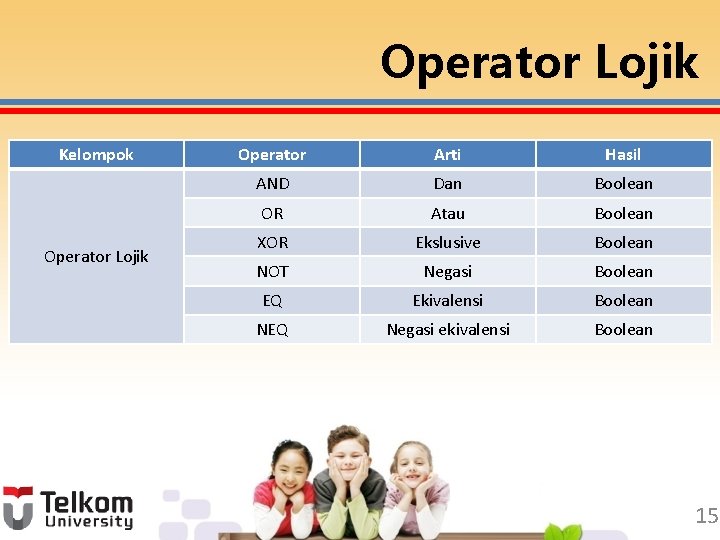 Operator Lojik

| Kelompok | Operator | Arti | Hasil |
|---|---|---|---|
| Operator Lojik | AND | Dan | Boolean |
| | OR | Atau | Boolean |
| | XOR | Ekslusive | Boolean |
| | NOT | Negasi | Boolean |
| | EQ | Ekivalensi | Boolean |
| | NEQ | Negasi ekivalensi | Boolean |

Telkom University

15